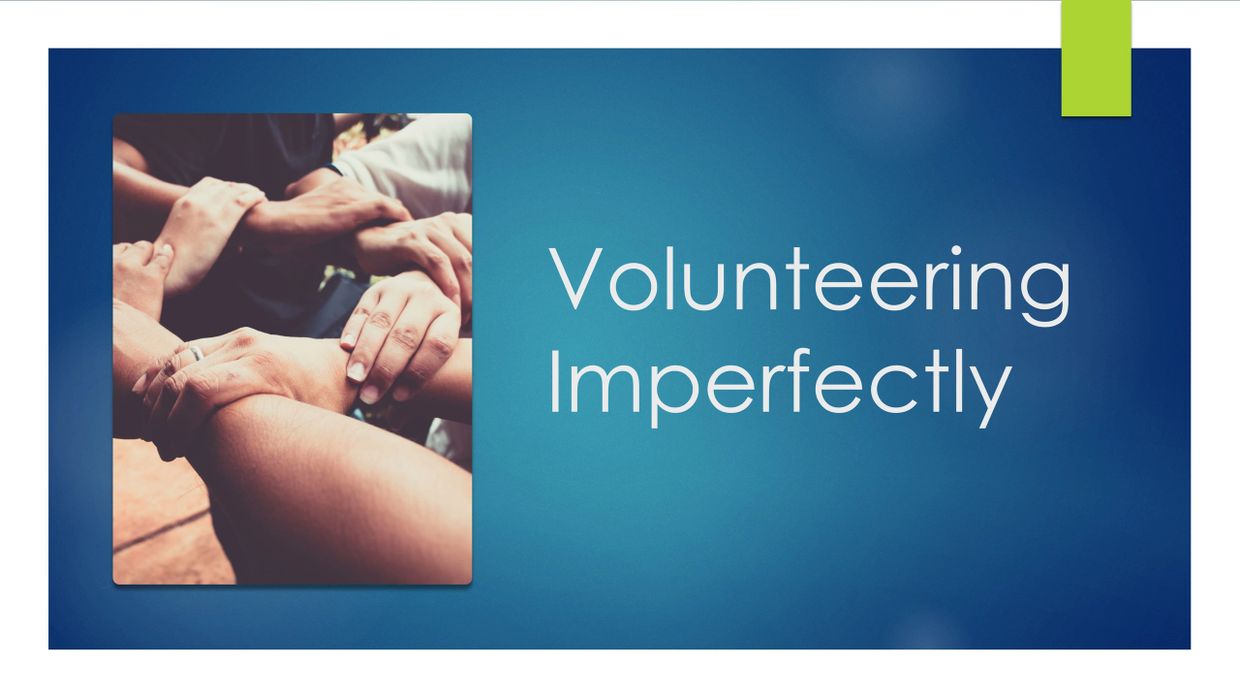 Volunteering Imperfectly